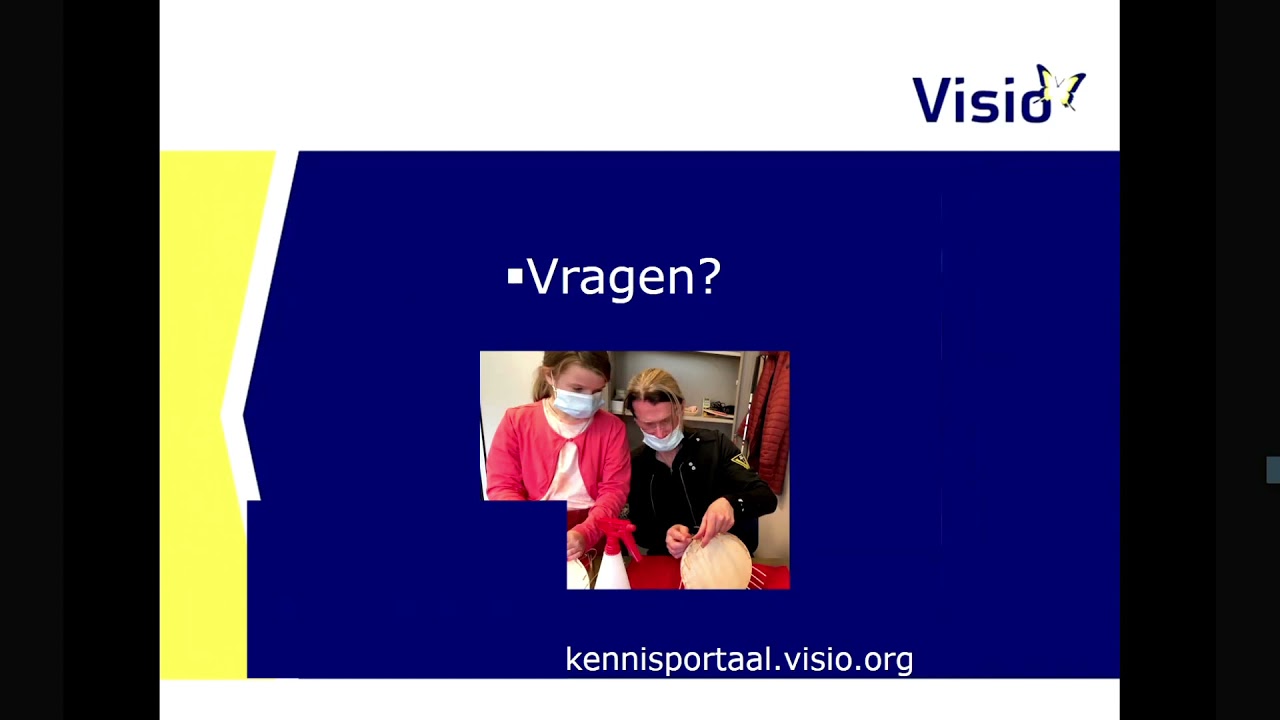 Visio

▪Vragen?

kennisportaal.visio.org